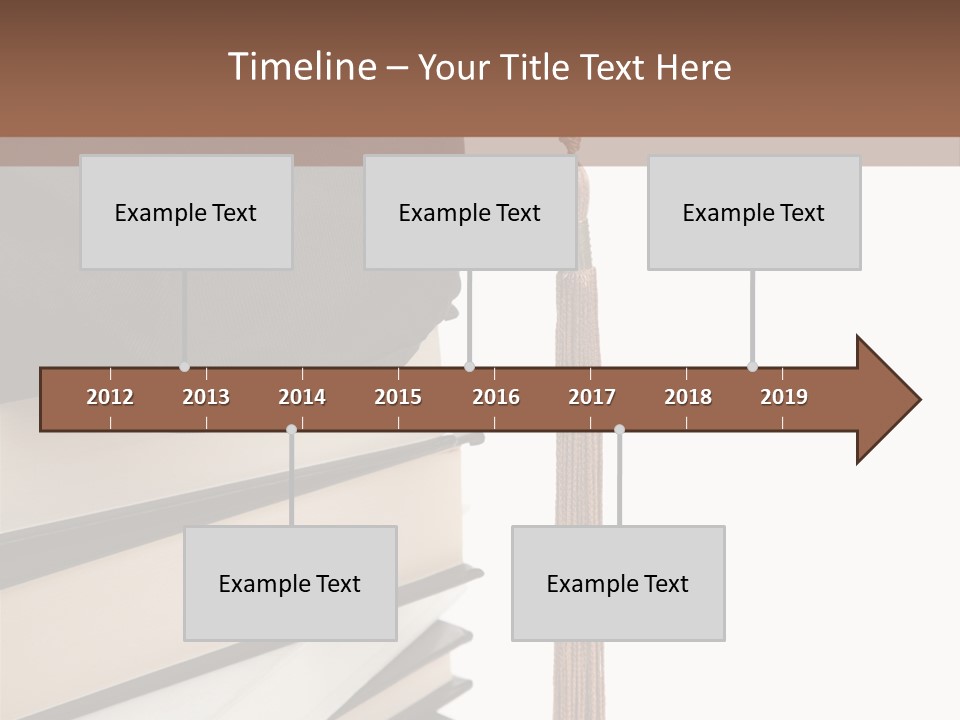 Timeline – Your Title Text Here

Example Text

Example Text

Example Text

2012 2013 2014 2015 2016 2017 2018 2019

Example Text

Example Text